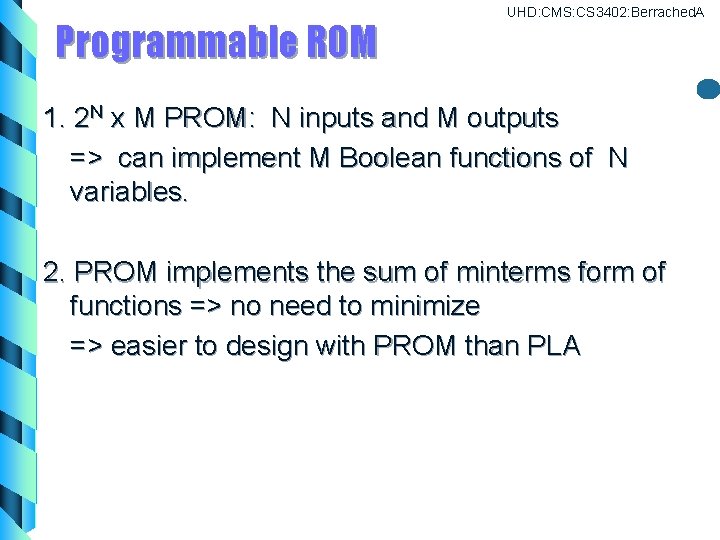 UHD:CMS:CS3402:BerrachedA

Programmable ROM

1. $2^N$ x M PROM: N inputs and M outputs

=> can implement M Boolean functions of N variables.

2. PROM implements the sum of minterms form of functions => no need to minimize

=> easier to design with PROM than PLA